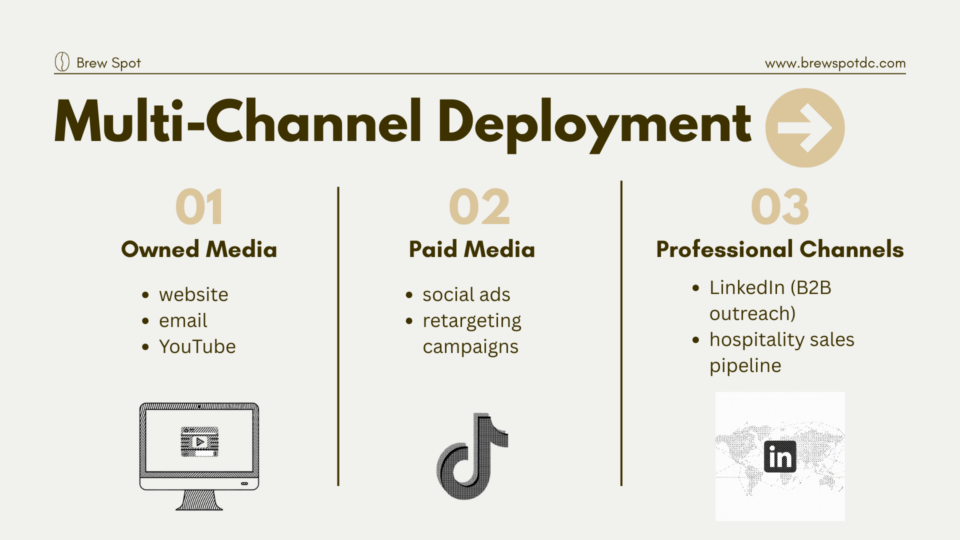 Brew Spot

www.brewspotdc.com

Multi-Channel Deployment

01
Owned Media
- website
- email
- YouTube

02
Paid Media
- social ads
- retargeting campaigns

03
Professional Channels
- LinkedIn (B2B outreach)
- hospitality sales pipeline

in